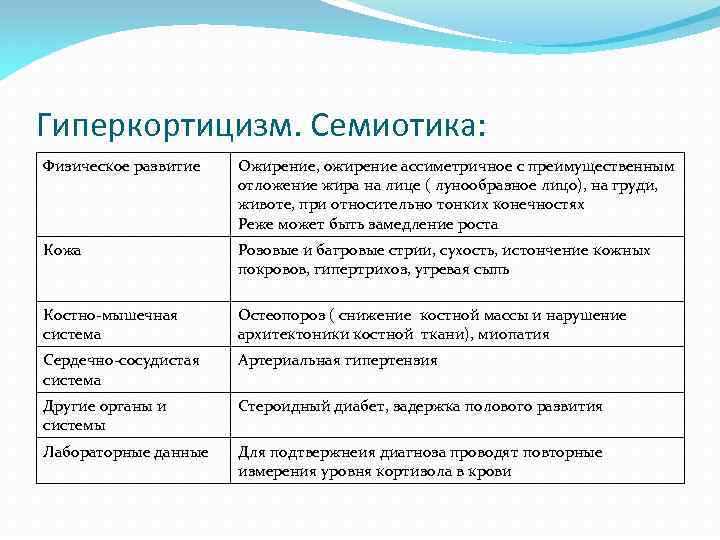 Гиперкортицизм. Семиотика:

| Физическое развитие | Ожирение, ожирение ассиметричное с преимущественным отложение жира на лице ( лунообразное лицо), на груди, животе, при относительно тонких конечностях Реже может быть замедление роста |
|---|---|
| Кожа | Розовые и багровые стрии, сухость, истончение кожных покровов, гипертрихоз, угревая сыпь |
| Костно-мышечная система | Остеопороз ( снижение костной массы и нарушение архитектоники костной ткани), миопатия |
| Сердечно-сосудистая система | Артериальная гипертензия |
| Другие органы и системы | Стероидный диабет, задержка полового развития |
| Лабораторные данные | Для подтвержнеия диагноза проводят повторные измерения уровня кортизола в крови |